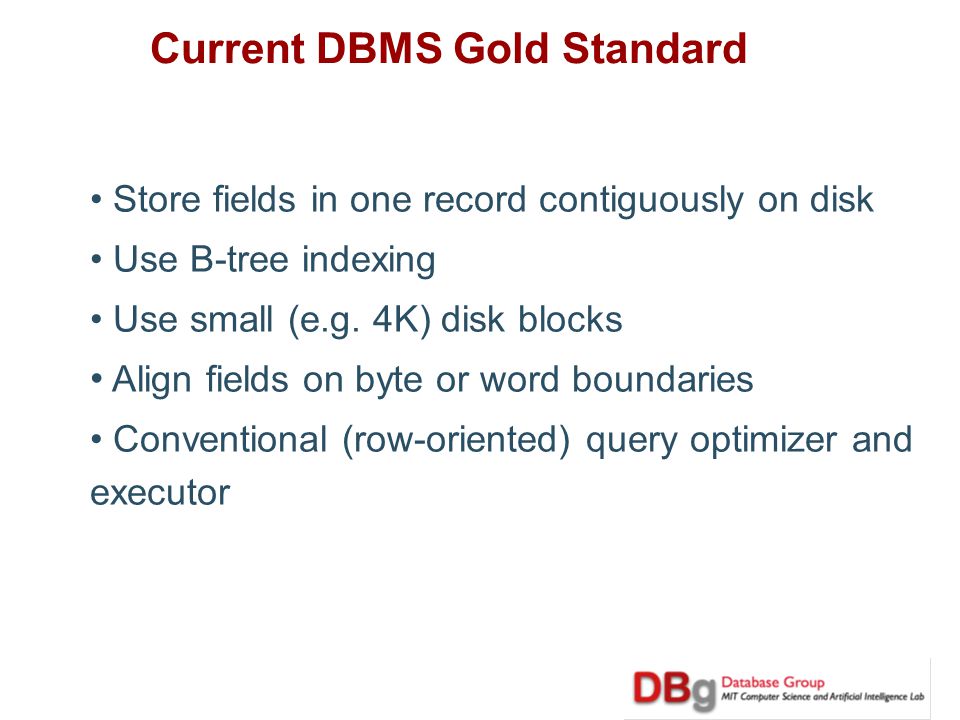 Current DBMS Gold Standard

• Store fields in one record contiguously on disk

• Use B-tree indexing

• Use small (e.g. 4K) disk blocks

• Align fields on byte or word boundaries

• Conventional (row-oriented) query optimizer and executor

DBg Database Group
MIT Computer Science and Artificial Intelligence Lab